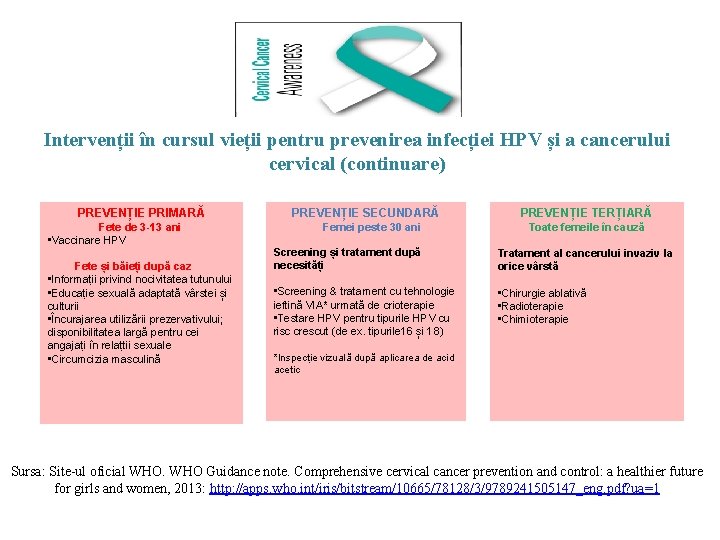 Cervical Cancer Awareness

Intervenții în cursul vieții pentru prevenirea infecției HPV și a cancerului cervical (continuare)

PREVENȚIE PRIMARĂ
Fete de 3-13 ani
•Vaccinare HPV

Fete și băieți după caz
•Informații privind nocivitatea tutunului
•Educație sexuală adaptată vârstei și culturii
•Încurajarea utilizării prezervativului; disponibilitatea largă pentru cei angajați în relații sexuale
•Circumcizia masculină

PREVENȚIE SECUNDARĂ
Femei peste 30 ani

Screening și tratament după necesități

•Screening & tratament cu tehnologie ieftină VIA* urmată de crioterapie
•Testare HPV pentru tipurile HPV cu risc crescut (de ex. tipurile16 și 18)

*Inspecție vizuală după aplicarea de acid acetic

PREVENȚIE TERȚIARĂ
Toate femeile în cauză

Tratament al cancerului invaziv la orice vârstă

•Chirurgie ablativă
•Radioterapie
•Chimioterapie

Sursa: Site-ul oficial WHO. WHO Guidance note. Comprehensive cervical cancer prevention and control: a healthier future for girls and women, 2013: http://apps.who.int/iris/bitstream/10665/78128/3/9789241505147_eng.pdf?ua=1